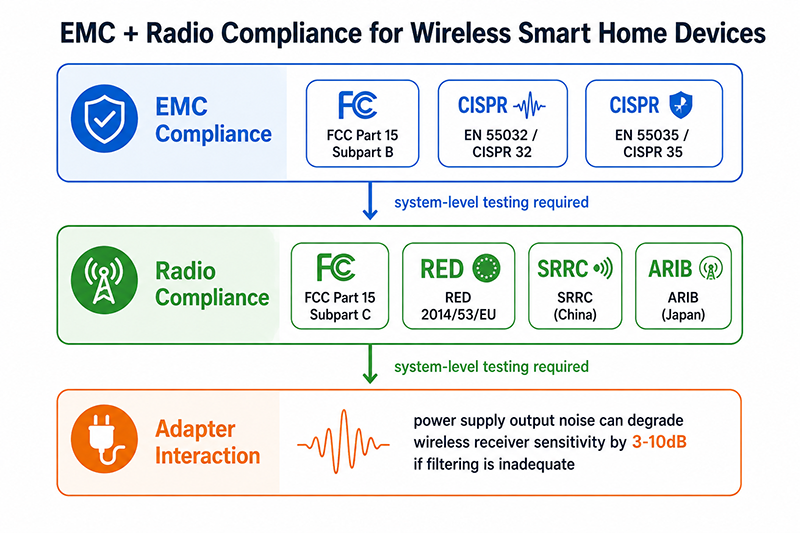 EMC + Radio Compliance for Wireless Smart Home Devices

EMC Compliance

FC
FCC Part 15 Subpart B

CISPR
EN 55032 / CISPR 32

CISPR
EN 55035 / CISPR 35

system-level testing required

Radio Compliance

FC
FCC Part 15 Subpart C

RED
RED 2014/53/EU

SRRC
SRRC (China)

ARIB
ARIB (Japan)

system-level testing required

Adapter Interaction

power supply output noise can degrade wireless receiver sensitivity by 3-10dB if filtering is inadequate